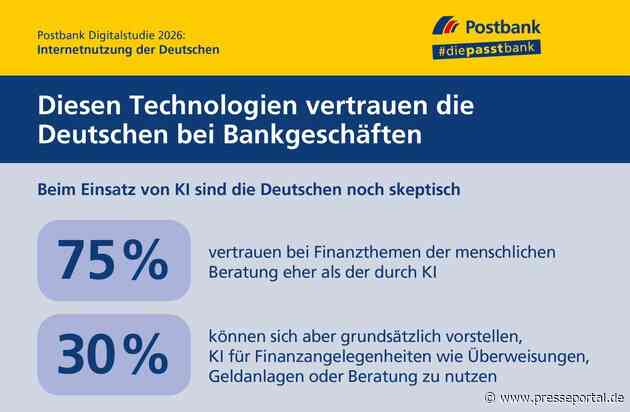 Postbank Digitalstudie 2026:
Internetnutzung der Deutschen

Postbank
#diepasstbank

Diesen Technologien vertrauen die Deutschen bei Bankgeschäften

Beim Einsatz von KI sind die Deutschen noch skeptisch

75 %

vertrauen bei Finanzthemen der menschlichen Beratung eher als der durch KI

30 %

können sich aber grundsätzlich vorstellen, KI für Finanzangelegenheiten wie Überweisungen, Geldanlagen oder Beratung zu nutzen

© www.presseportal.de